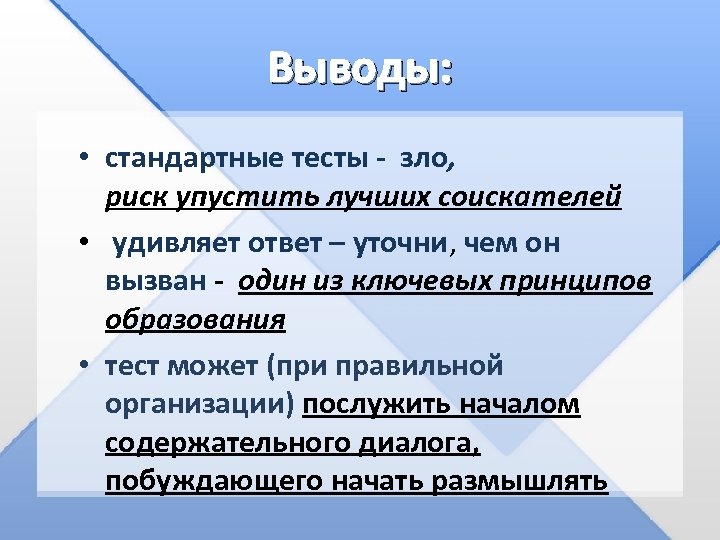 Выводы:

• стандартные тесты - зло, риск упустить лучших соискателей

• удивляет ответ – уточни, чем он вызван - один из ключевых принципов образования

• тест может (при правильной организации) послужить началом содержательного диалога, побуждающего начать размышлять